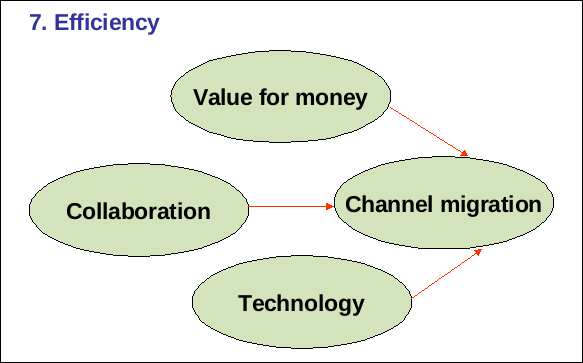 7. Efficiency

Value for money

Collaboration

Channel migration

Technology